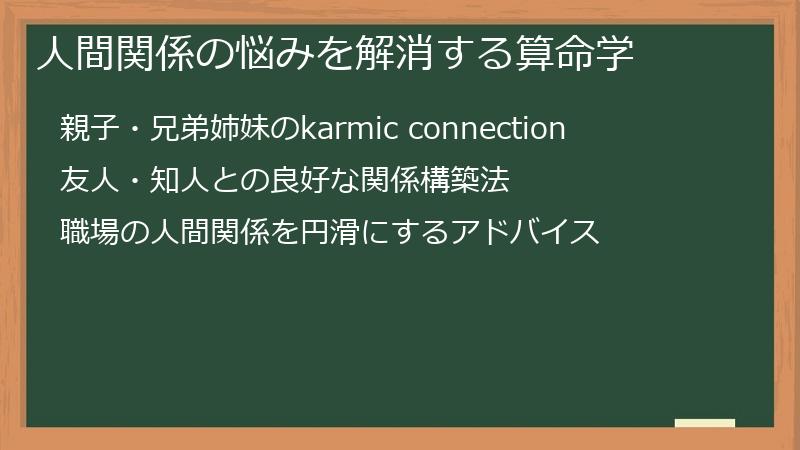 人間関係の悩みを解消する算命学

親子・兄弟姉妹のkarmic connection

友人・知人との良好な関係構築法

職場の人間関係を円滑にするアドバイス